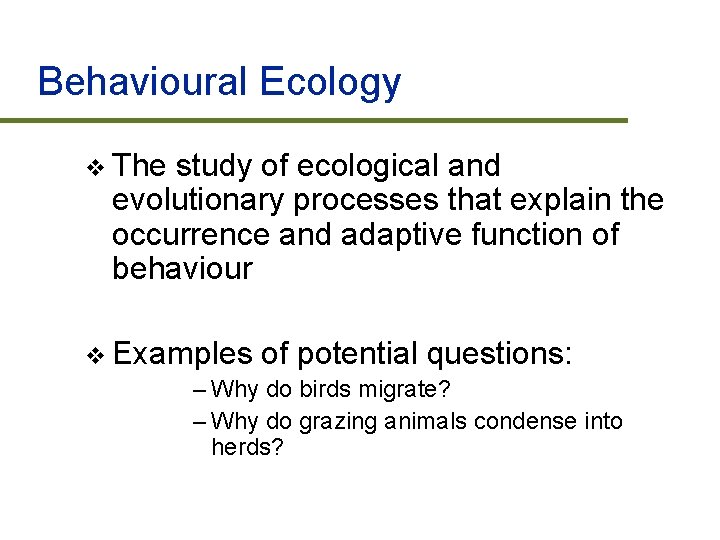 Behavioural Ecology

❖ The study of ecological and evolutionary processes that explain the occurrence and adaptive function of behaviour

❖ Examples of potential questions:

– Why do birds migrate?

– Why do grazing animals condense into herds?